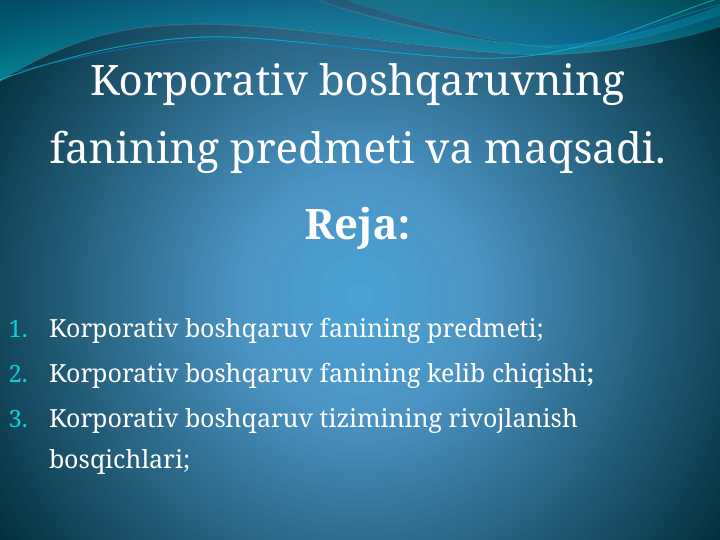 Korporativ boshqaruvning fanining predmeti va maqsadi.

Reja:

1. Korporativ boshqaruv fanining predmeti;
2. Korporativ boshqaruv fanining kelib chiqishi;
3. Korporativ boshqaruv tizimining rivojlanish bosqichlari;